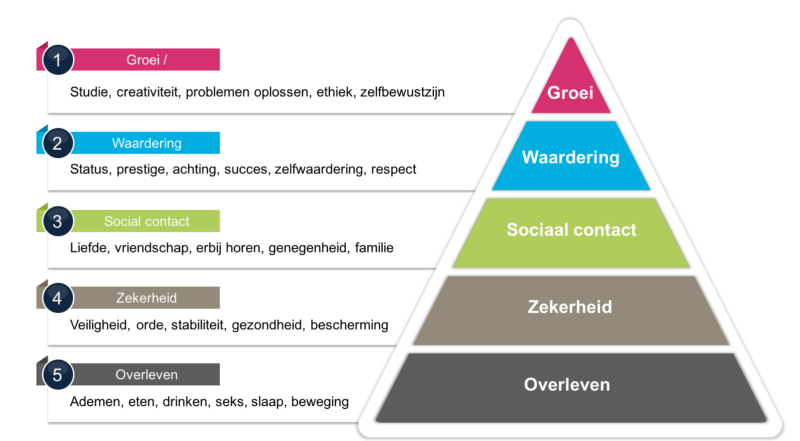 1 Groei /
Studie, creativiteit, problemen oplossen, ethiek, zelfbewustzijn

2 Waardering
Status, prestige, achting, succes, zelfwaardering, respect

3 Social contact
Liefde, vriendschap, erbij horen, genegenheid, familie

4 Zekerheid
Veiligheid, orde, stabiliteit, gezondheid, bescherming

5 Overleven
Ademen, eten, drinken, seks, slaap, beweging

Groei
Waardering
Sociaal contact
Zekerheid
Overleven